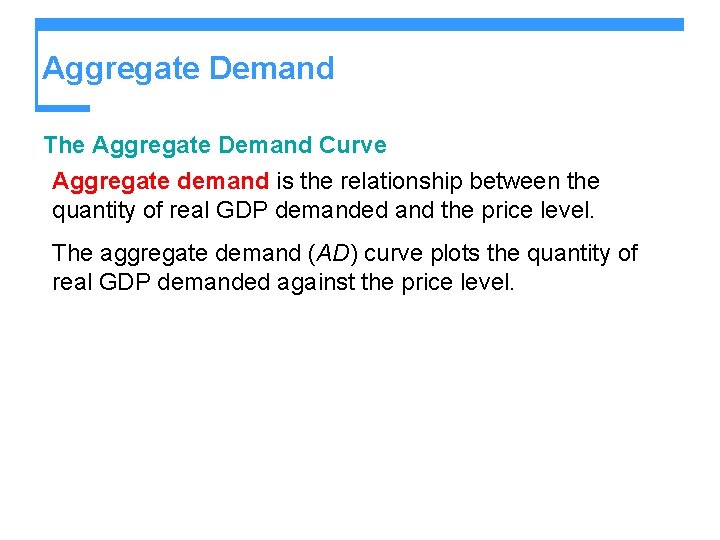 Aggregate Demand

The Aggregate Demand Curve

Aggregate demand is the relationship between the quantity of real GDP demanded and the price level.

The aggregate demand (AD) curve plots the quantity of real GDP demanded against the price level.